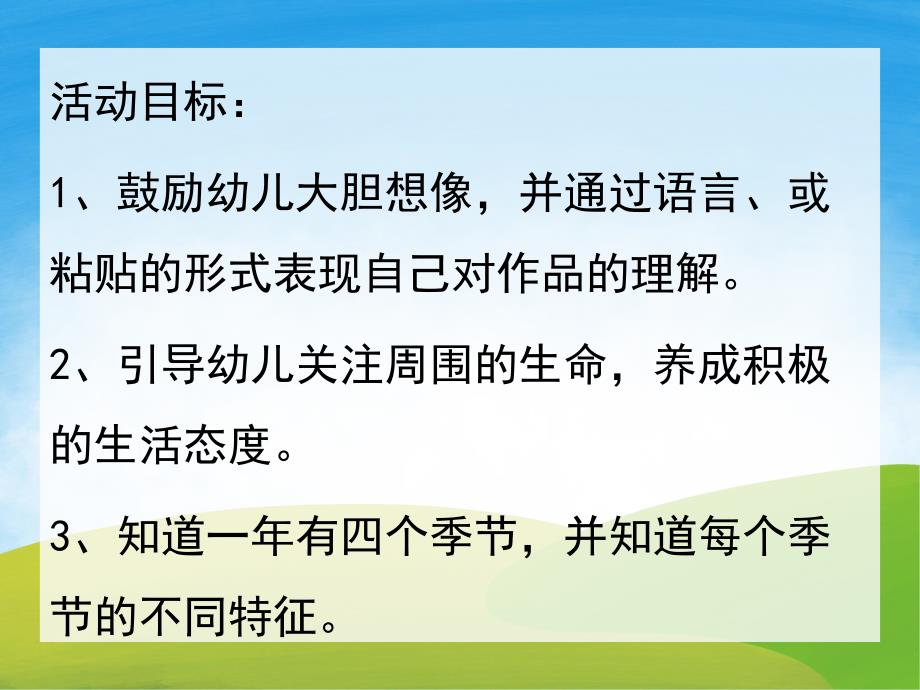 活动目标：

1、鼓励幼儿大胆想像，并通过语言、或粘贴的形式表现自己对作品的理解。

2、引导幼儿关注周围的生命，养成积极的生活态度。

3、知道一年有四个季节，并知道每个季节的不同特征。